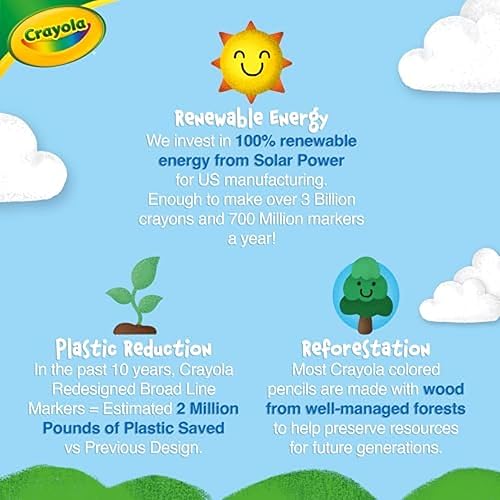 Crayola

Renewable Energy
We invest in 100% renewable energy from Solar Power for US manufacturing. Enough to make over 3 Billion crayons and 700 Million markers a year!

Plastic Reduction
In the past 10 years, Crayola Redesigned Broad Line Markers = Estimated 2 Million Pounds of Plastic Saved vs Previous Design.

Reforestation
Most Crayola colored pencils are made with wood from well-managed forests to help preserve resources for future generations.